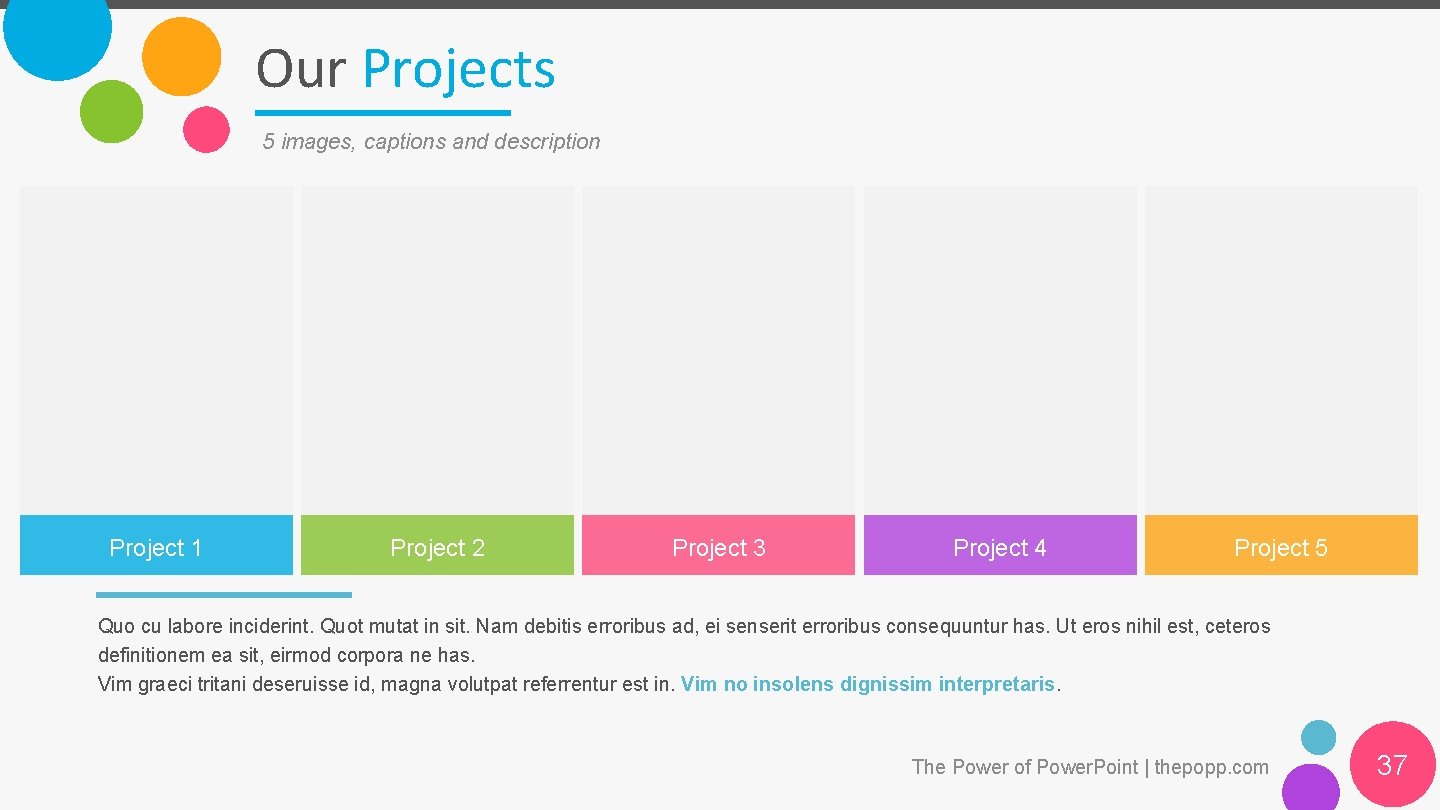 Our Projects

5 images, captions and description

Project 1

Project 2

Project 3

Project 4

Project 5

Quo cu labore inciderint. Quot mutat in sit. Nam debitis erroribus ad, ei senserit erroribus consequuntur has. Ut eros nihil est, ceteros definitionem ea sit, eirmod corpora ne has.
Vim graeci tritani deseruisse id, magna volutpat referrentur est in. Vim no insolens dignissim interpretaris.

The Power of Power.Point | thepopp.com

37